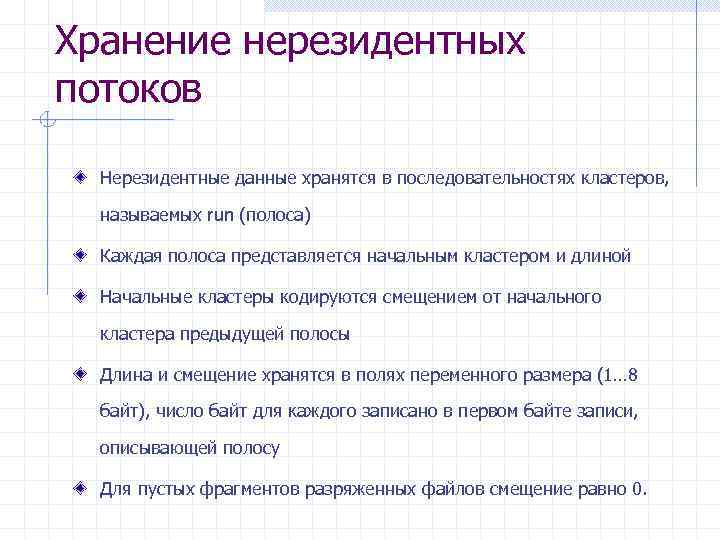 Хранение нерезидентных потоков

Нерезидентные данные хранятся в последовательностях кластеров, называемых run (полоса)

Каждая полоса представляется начальным кластером и длиной

Начальные кластеры кодируются смещением от начального кластера предыдущей полосы

Длина и смещение хранятся в полях переменного размера (1…8 байт), число байт для каждого записано в первом байте записи, описывающей полосу

Для пустых фрагментов разряженных файлов смещение равно 0.